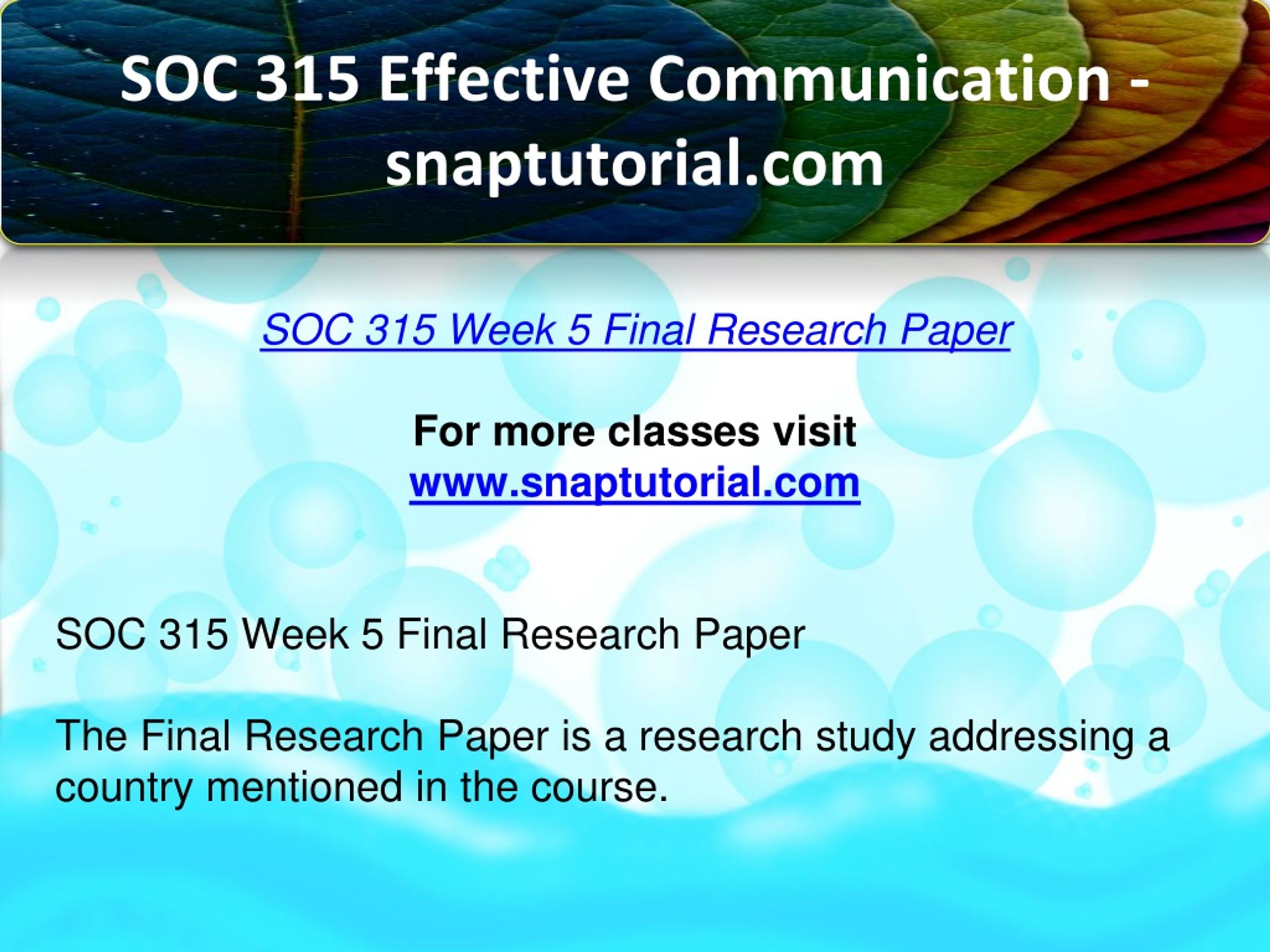 SOC 315 Effective Communication - snaptutorial.com

SOC 315 Week 5 Final Research Paper

For more classes visit
www.snaptutorial.com

SOC 315 Week 5 Final Research Paper

The Final Research Paper is a research study addressing a country mentioned in the course.